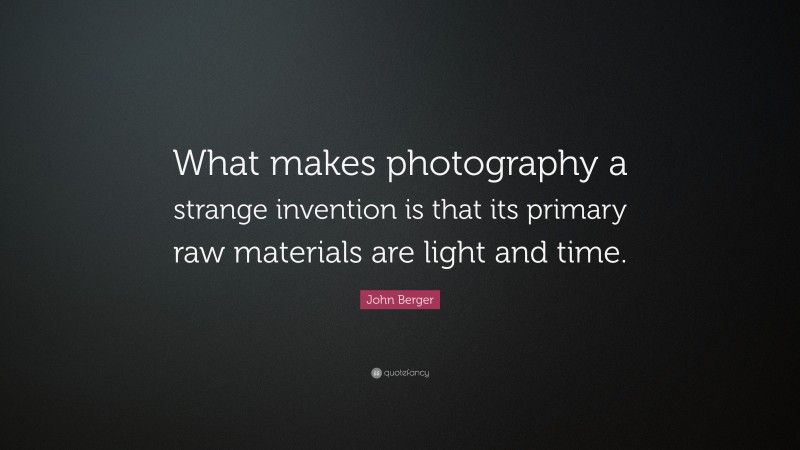 What makes photography a strange invention is that its primary raw materials are light and time.

John Berger

quotefancy